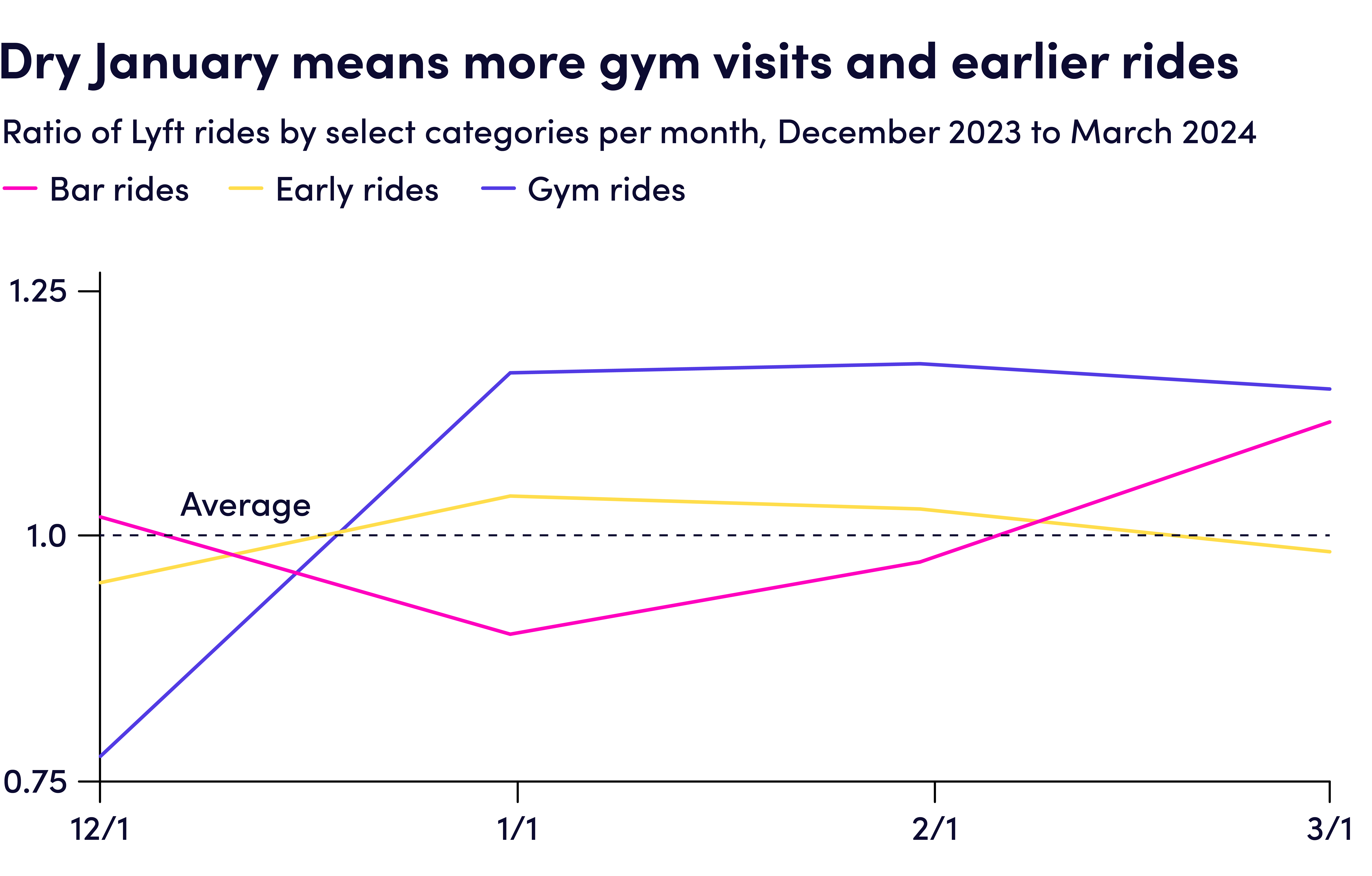 Dry January means more gym visits and earlier rides

Ratio of Lyft rides by select categories per month, December 2023 to March 2024

Bar rides
Early rides
Gym rides

1.25
1.0
0.75

Average

12/1
1/1
2/1
3/1